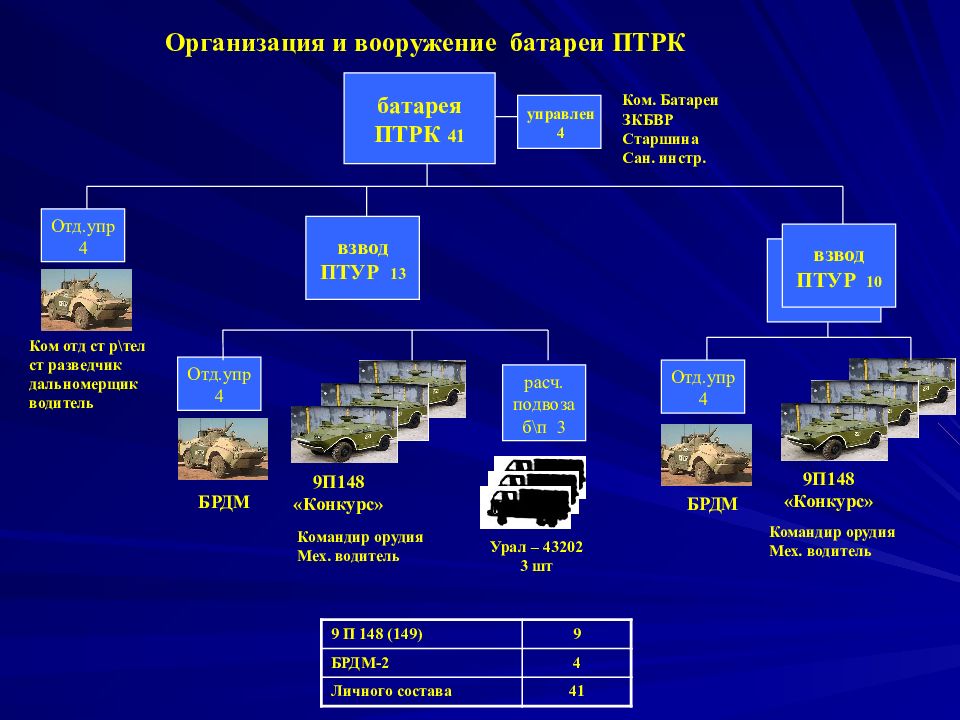 Организация и вооружение батареи ПТРК

батарея ПТРК 41

управлен 4

Ком. Батареи
ЗКБВР
Старшина
Сан. инстр.

Отд.упр 4

Ком отд ст р\тел
ст разведчик
дальномерщик
водитель

взвод ПТУР 13

взвод ПТУР 10

Отд.упр 4

БРДМ

9П148 «Конкурс»

Командир орудия
Мех. водитель

расч. подвоза б\п 3

Урал – 43202
3 шт

Отд.упр 4

БРДМ

9П148 «Конкурс»

Командир орудия
Мех. водитель

| 9 П 148 (149) | 9 |
|---|---|
| БРДМ-2 | 4 |
| Личного состава | 41 |